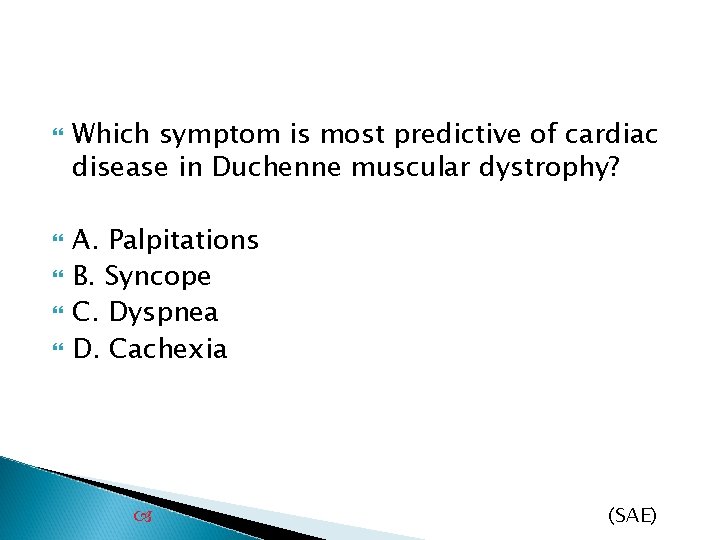 Which symptom is most predictive of cardiac disease in Duchenne muscular dystrophy?

A. Palpitations
B. Syncope
C. Dyspnea
D. Cachexia

(SAE)